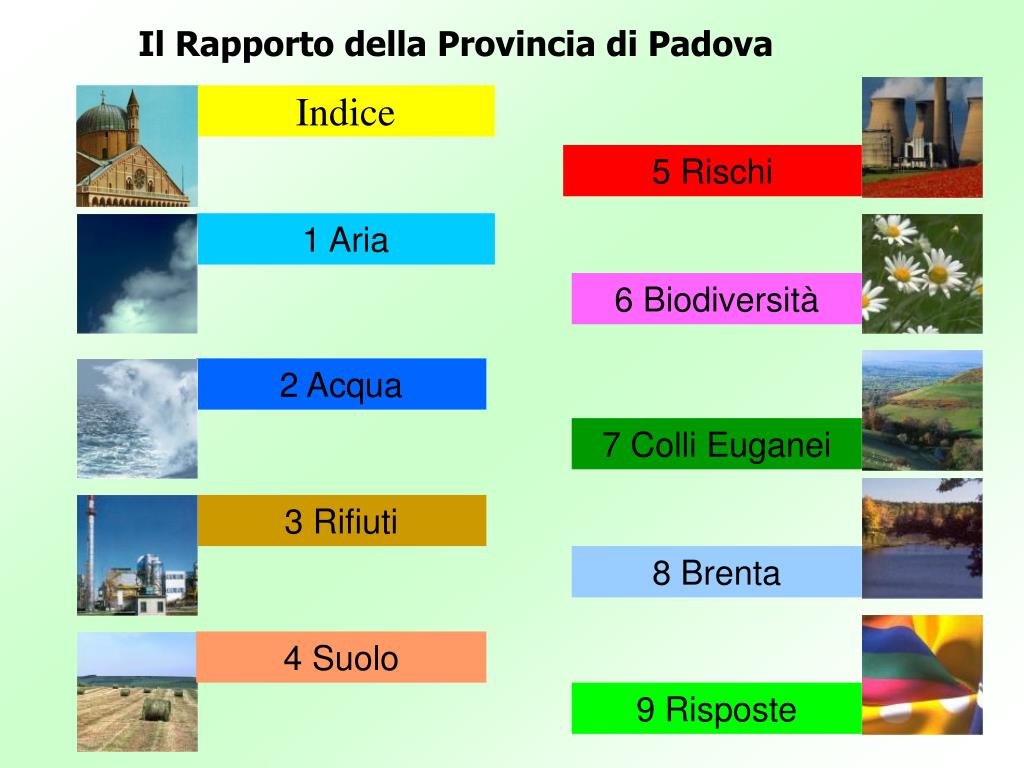 Il Rapporto della Provincia di Padova

Indice

1 Aria

2 Acqua

3 Rifiuti

4 Suolo

5 Rischi

6 Biodiversità

7 Colli Euganei

8 Brenta

9 Risposte